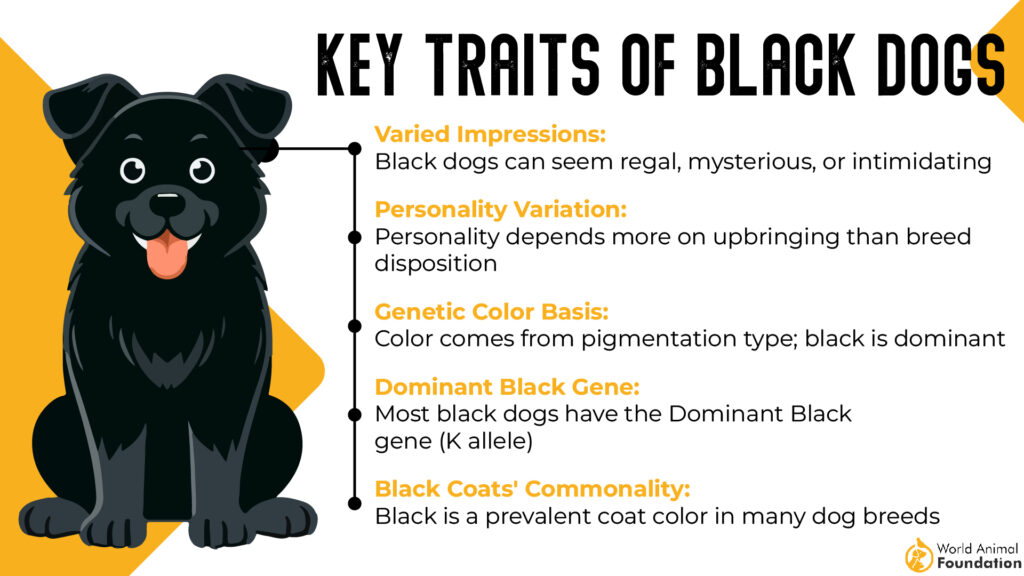 KEY TRAITS OF BLACK DOGS

Varied Impressions:
Black dogs can seem regal, mysterious, or intimidating

Personality Variation:
Personality depends more on upbringing than breed disposition

Genetic Color Basis:
Color comes from pigmentation type; black is dominant

Dominant Black Gene:
Most black dogs have the Dominant Black gene (K allele)

Black Coats' Commonality:
Black is a prevalent coat color in many dog breeds

World Animal Foundation